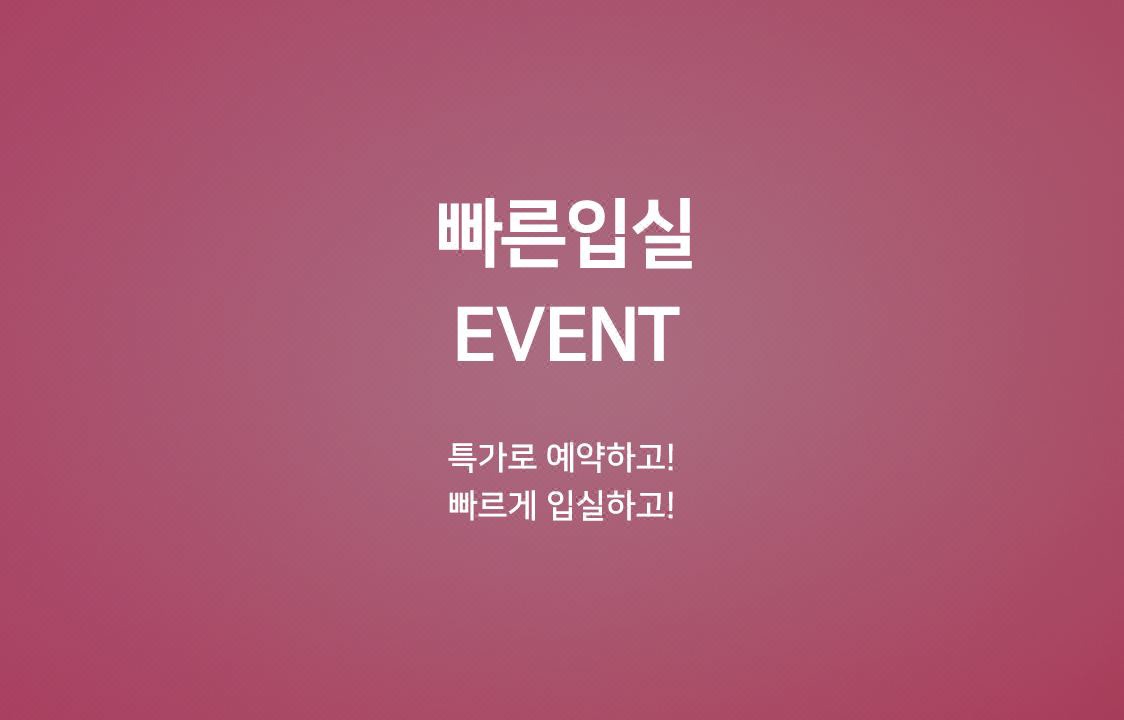 빠른입실
EVENT

특가로 예약하고!
빠르게 입실하고!